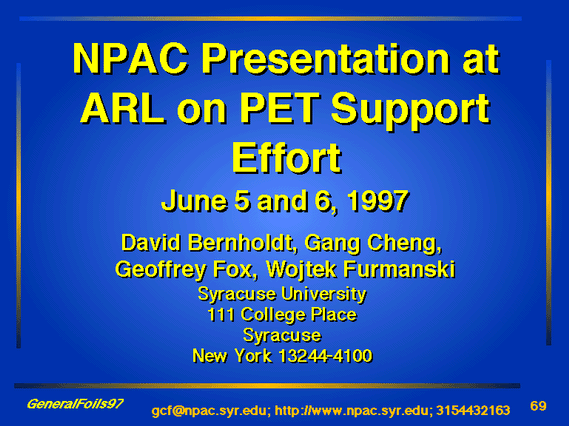 NPAC Presentation at ARL on PET Support Effort

June 5 and 6, 1997

David Bernholdt, Gang Cheng, Geoffrey Fox, Wojtek Furmanski

Syracuse University
111 College Place
Syracuse
New York 13244-4100

GeneralFoils97

gcf@npac.syr.edu; http://www.npac.syr.edu; 3154432163

69